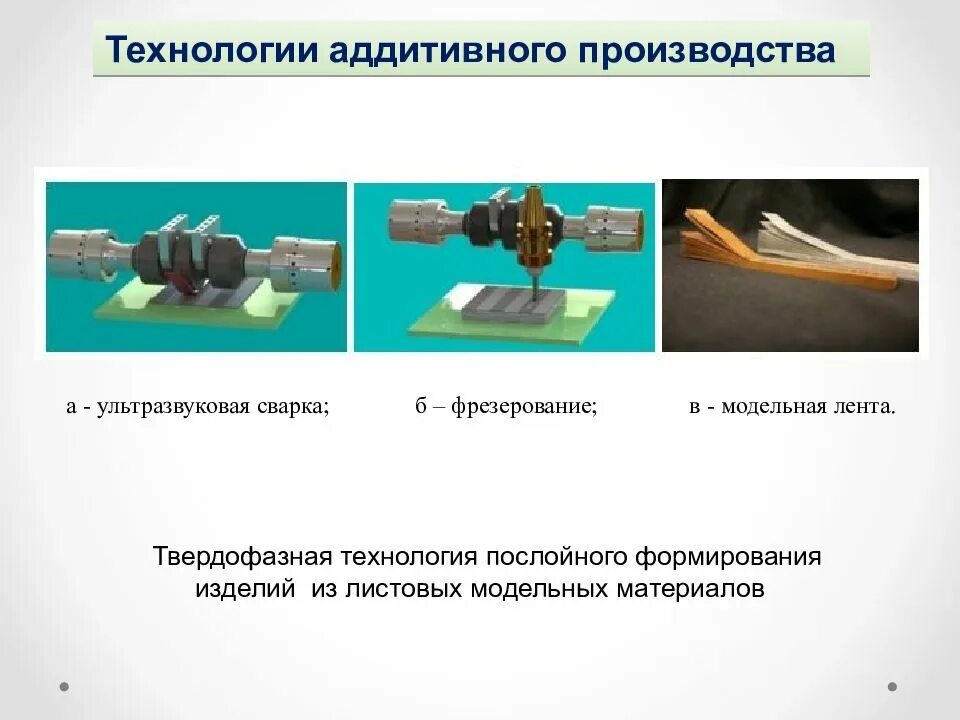 Технологии аддитивного производства

а - ультразвуковая сварка;

б – фрезерование;

в - модельная лента.

Твердофазная технология послойного формирования изделий из листовых модельных материалов